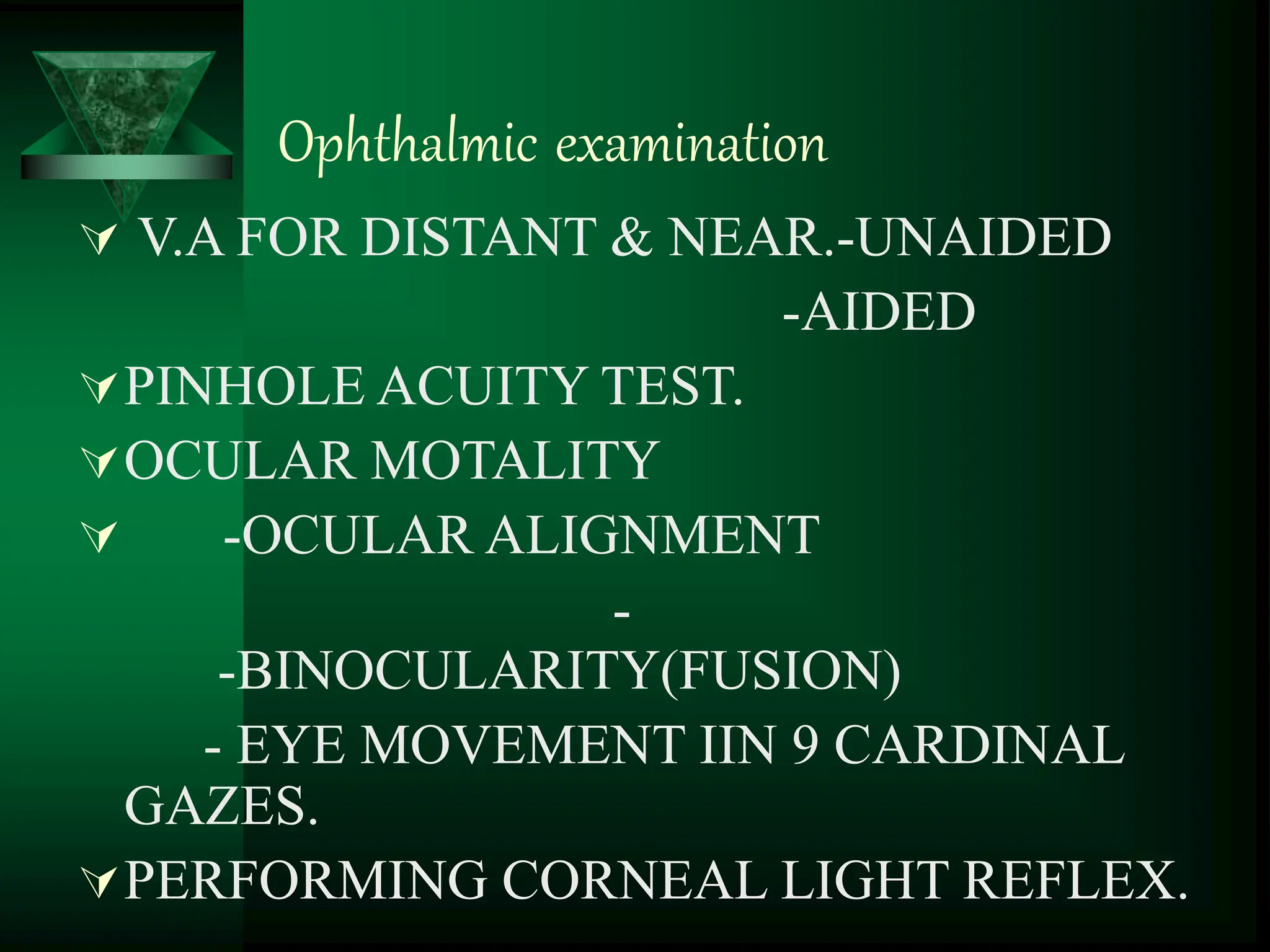 Ophthalmic examination

V.A FOR DISTANT & NEAR.-UNAIDED

-AIDED

PINHOLE ACUITY TEST.

OCULAR MOTALITY

-OCULAR ALIGNMENT

-

-BINOCULARITY(FUSION)

- EYE MOVEMENT IIN 9 CARDINAL GAZES.

PERFORMING CORNEAL LIGHT REFLEX.